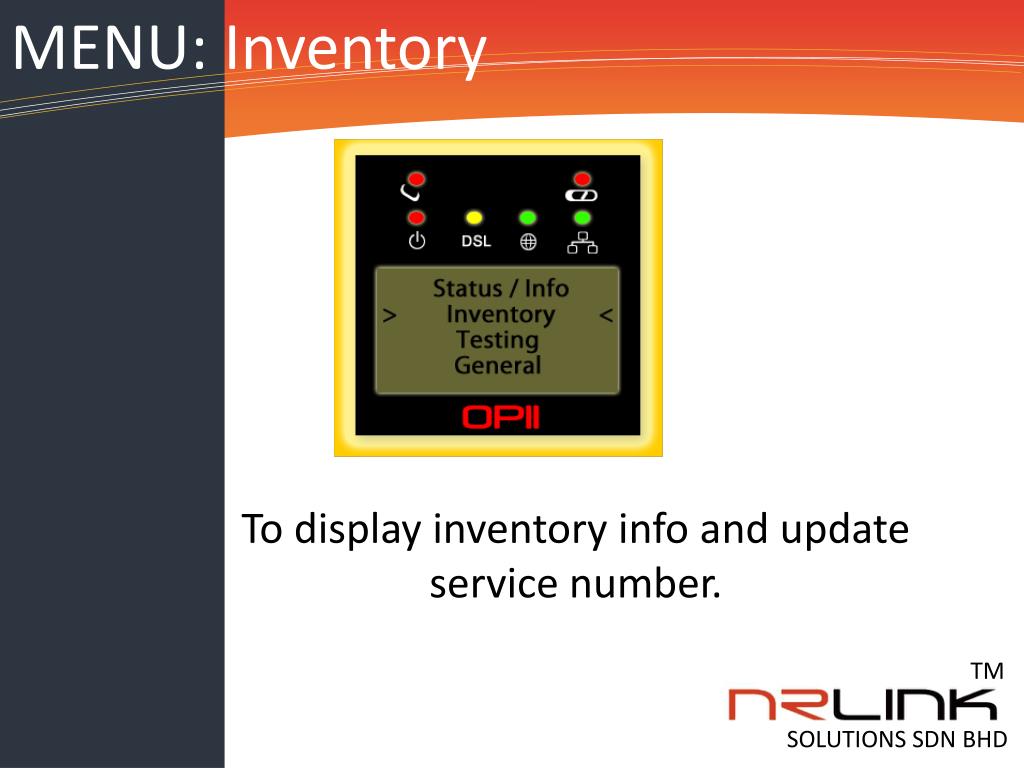 MENU: Inventory

DSL

Status / Info
> Inventory <
Testing
General

OPII

To display inventory info and update service number.

TM
NRLINK
SOLUTIONS SDN BHD